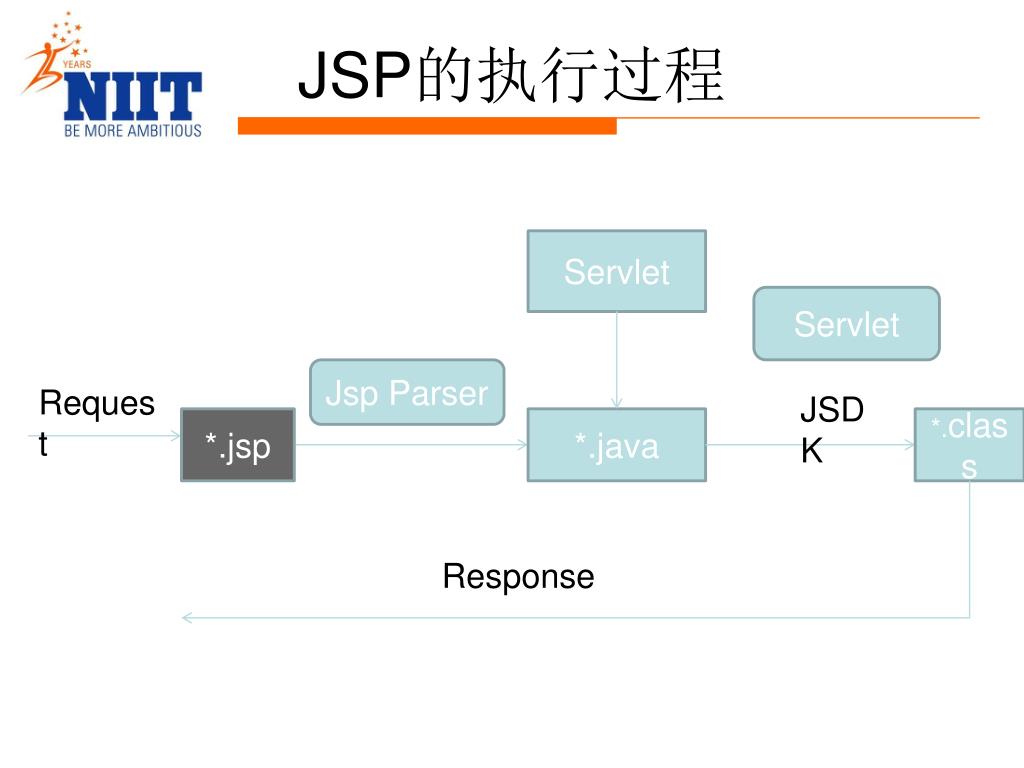 YEARS
NIIT
BE MORE AMBITIOUS

JSP的执行过程

Servlet

Servlet

Jsp Parser

Request

*.jsp

*.java

JSDK

*.class

Response